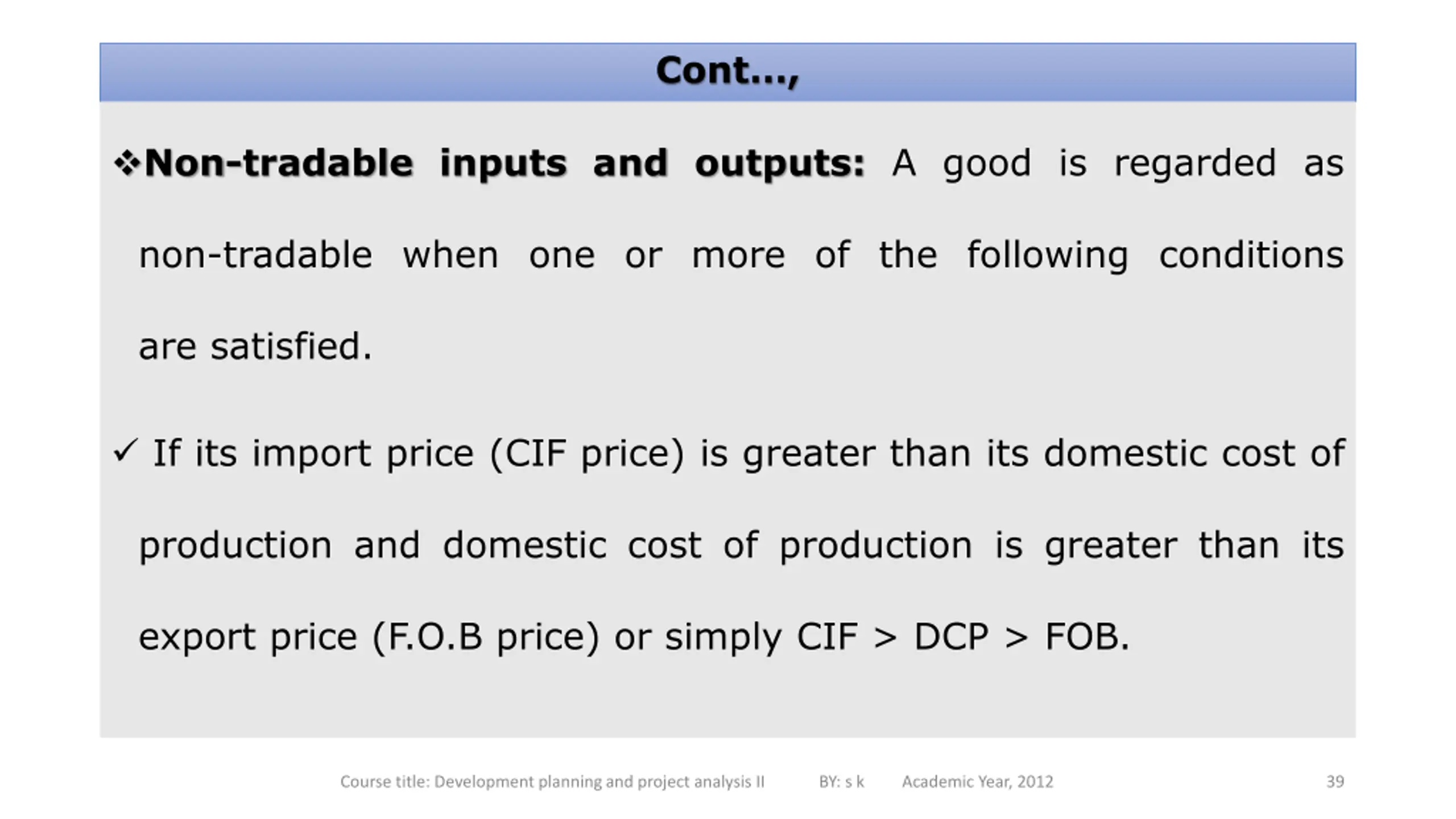 Cont…,

❖Non-tradable inputs and outputs: A good is regarded as non-tradable when one or more of the following conditions are satisfied.

✓ If its import price (CIF price) is greater than its domestic cost of production and domestic cost of production is greater than its export price (F.O.B price) or simply CIF > DCP > FOB.

Course title: Development planning and project analysis II BY: s k Academic Year, 2012 39